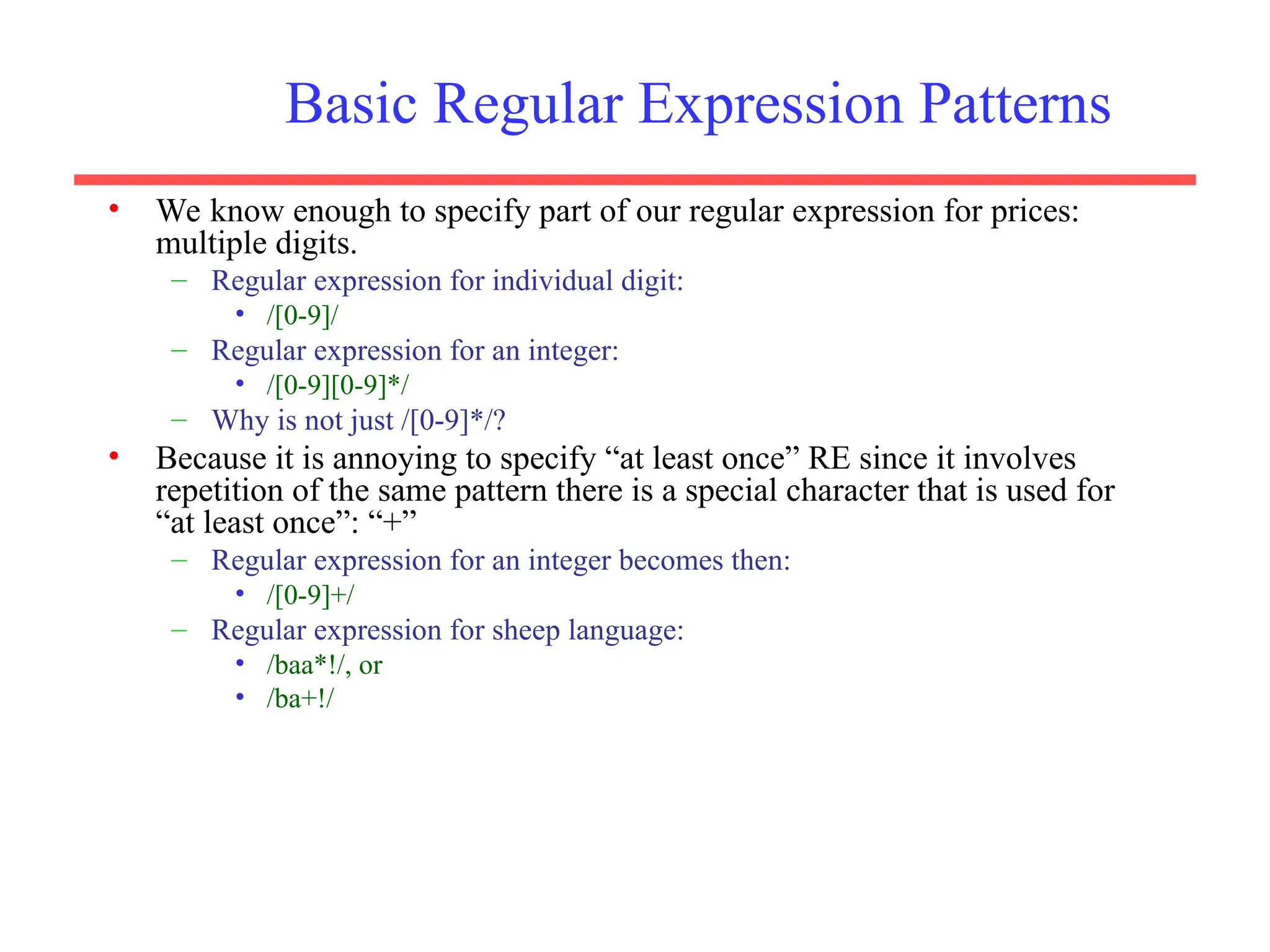 Basic Regular Expression Patterns

• We know enough to specify part of our regular expression for prices: multiple digits.
 – Regular expression for individual digit:
  • /[0-9]/
 – Regular expression for an integer:
  • /[0-9][0-9]*/
 – Why is not just /[0-9]*/?
• Because it is annoying to specify “at least once” RE since it involves repetition of the same pattern there is a special character that is used for “at least once”: “+”
 – Regular expression for an integer becomes then:
  • /[0-9]+/
 – Regular expression for sheep language:
  • /baa*!/, or
  • /ba+!/